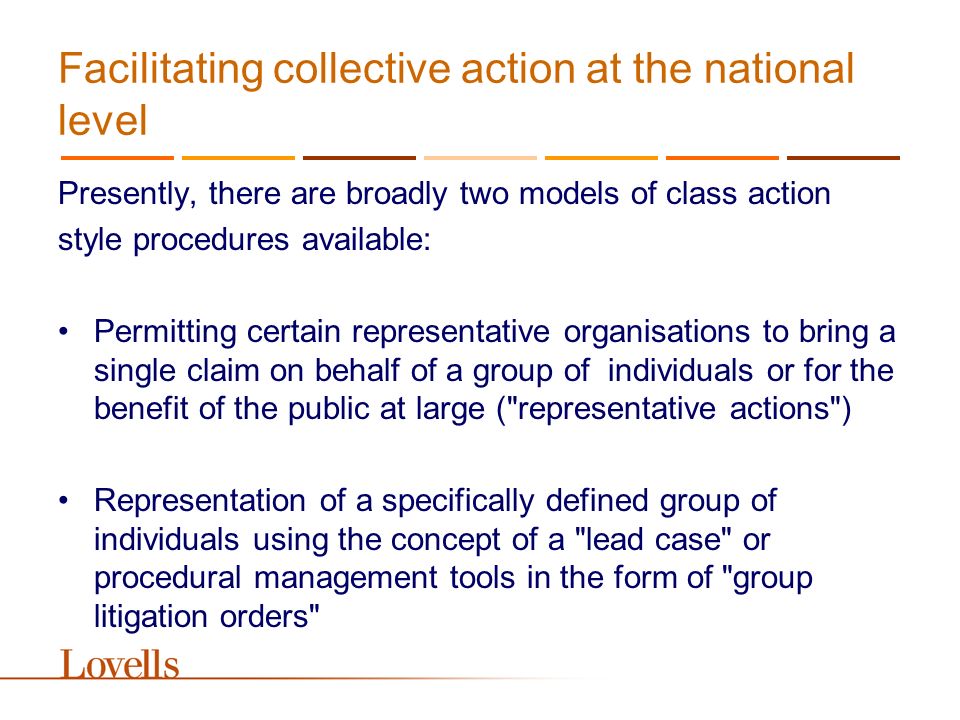 Facilitating collective action at the national level

Presently, there are broadly two models of class action style procedures available:

• Permitting certain representative organisations to bring a single claim on behalf of a group of individuals or for the benefit of the public at large ("representative actions")

• Representation of a specifically defined group of individuals using the concept of a "lead case" or procedural management tools in the form of "group litigation orders"

Lovells